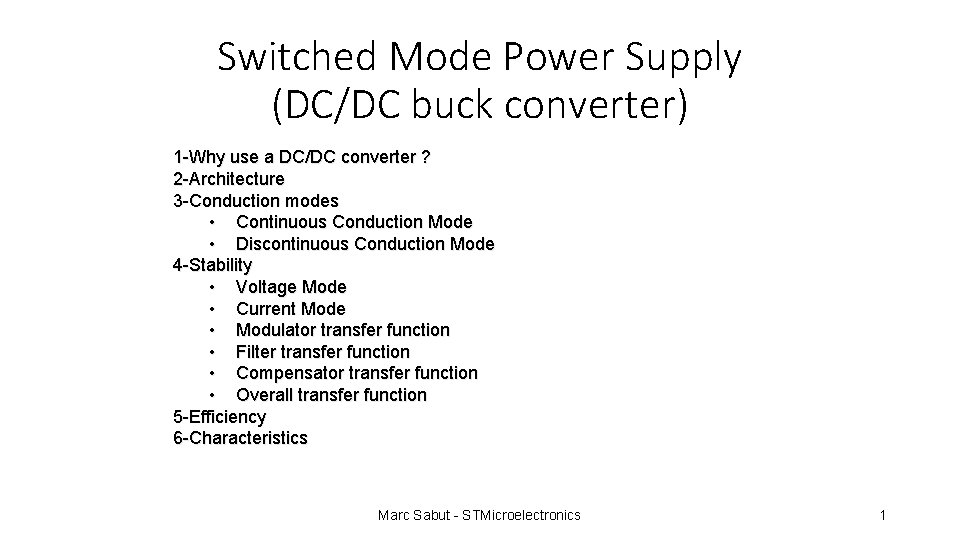 Switched Mode Power Supply
(DC/DC buck converter)

1-Why use a DC/DC converter ?
2-Architecture
3-Conduction modes
• Continuous Conduction Mode
• Discontinuous Conduction Mode
4-Stability
• Voltage Mode
• Current Mode
• Modulator transfer function
• Filter transfer function
• Compensator transfer function
• Overall transfer function
5-Efficiency
6-Characteristics

Marc Sabut - STMicroelectronics

1